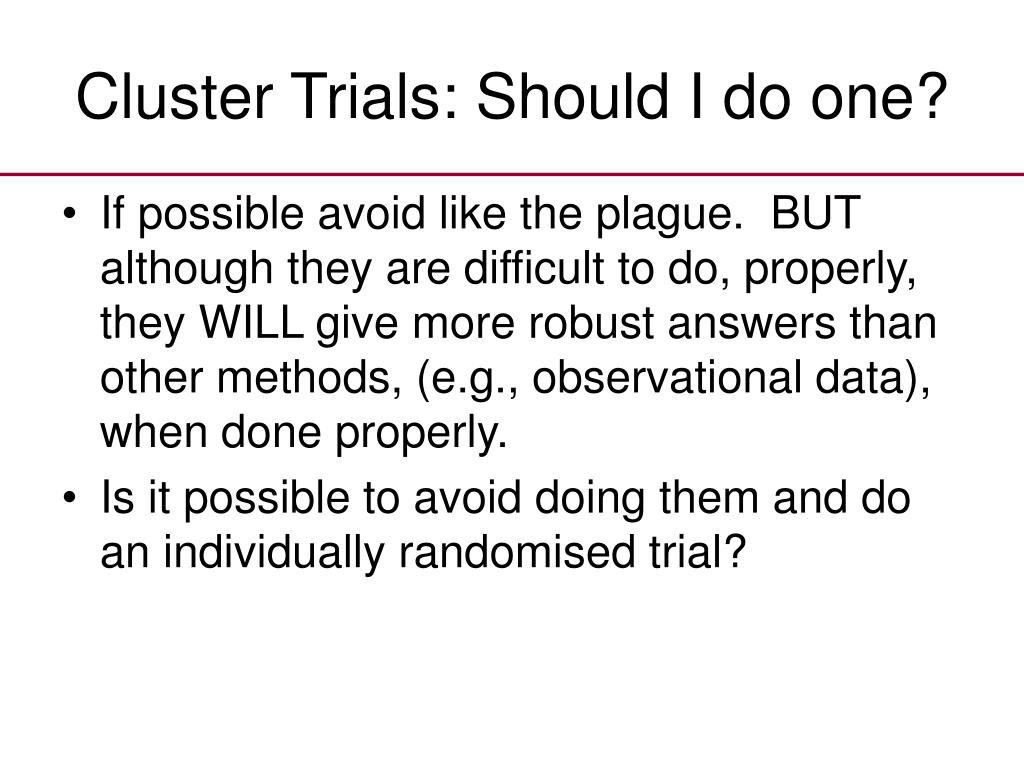 Cluster Trials: Should I do one?

• If possible avoid like the plague.  BUT although they are difficult to do, properly, they WILL give more robust answers than other methods, (e.g., observational data), when done properly.
• Is it possible to avoid doing them and do an individually randomised trial?